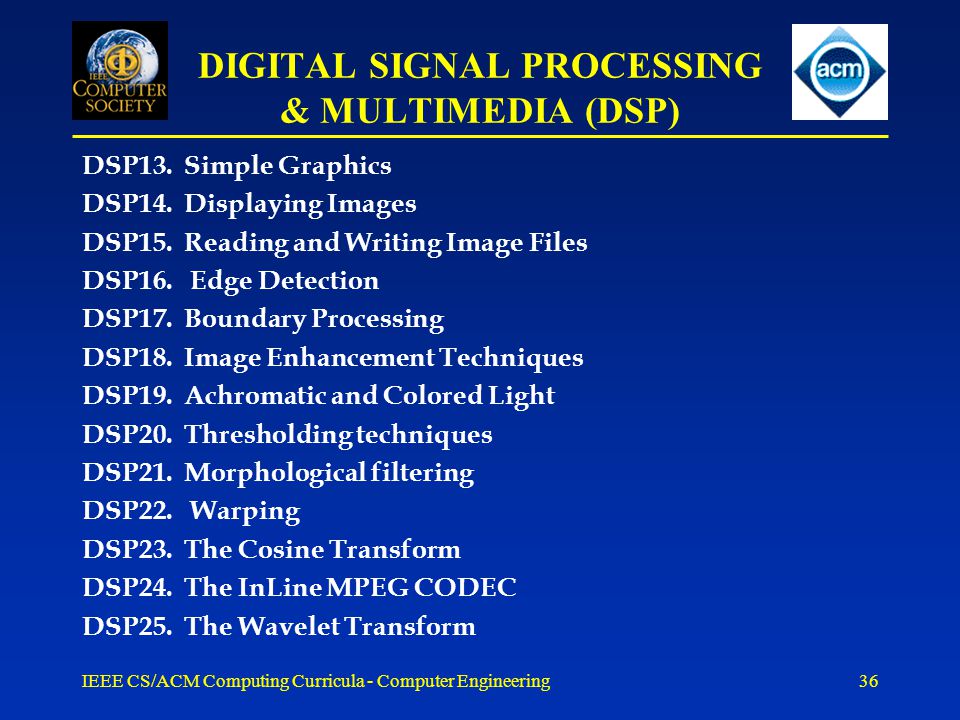 IEEE COMPUTER SOCIETY

DIGITAL SIGNAL PROCESSING & MULTIMEDIA (DSP)

acm

DSP13. Simple Graphics
DSP14. Displaying Images
DSP15. Reading and Writing Image Files
DSP16. Edge Detection
DSP17. Boundary Processing
DSP18. Image Enhancement Techniques
DSP19. Achromatic and Colored Light
DSP20. Thresholding techniques
DSP21. Morphological filtering
DSP22. Warping
DSP23. The Cosine Transform
DSP24. The InLine MPEG CODEC
DSP25. The Wavelet Transform

IEEE CS/ACM Computing Curricula - Computer Engineering

36